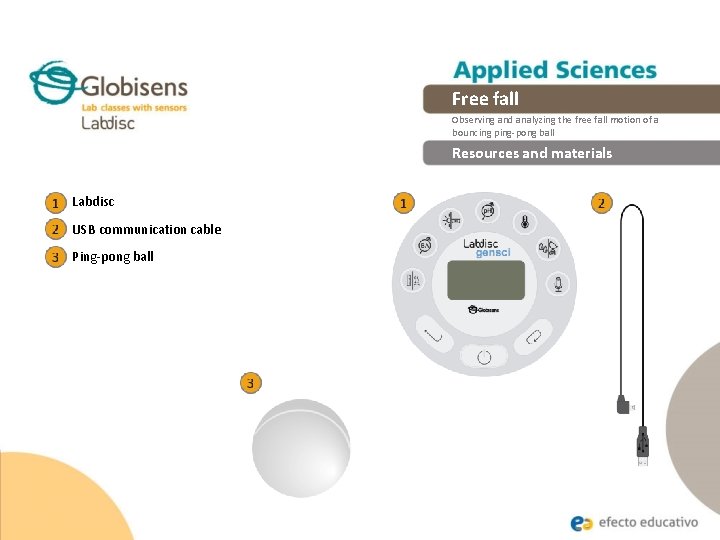 Globisens
Lab classes with sensors
Labdisc

Applied Sciences

Free fall

Observing and analyzing the free fall motion of a bouncing ping-pong ball

Resources and materials

1 Labdisc
2 USB communication cable
3 Ping-pong ball

1

Labdisc
gensci

Globisens

2

3

efecto educativo